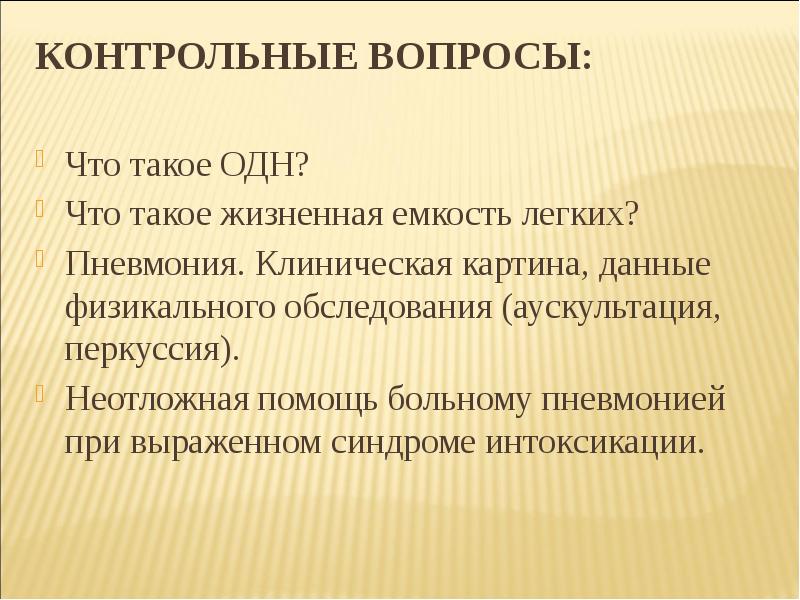 КОНТРОЛЬНЫЕ ВОПРОСЫ:

Что такое ОДН?

Что такое жизненная емкость легких?

Пневмония. Клиническая картина, данные физикального обследования (аускультация, перкуссия).

Неотложная помощь больному пневмонией при выраженном синдроме интоксикации.